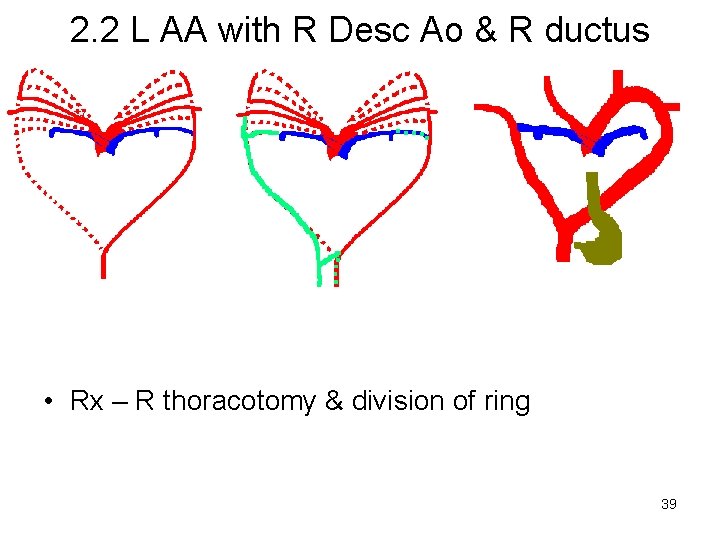 2.2 L AA with R Desc Ao & R ductus

• Rx – R thoracotomy & division of ring

39